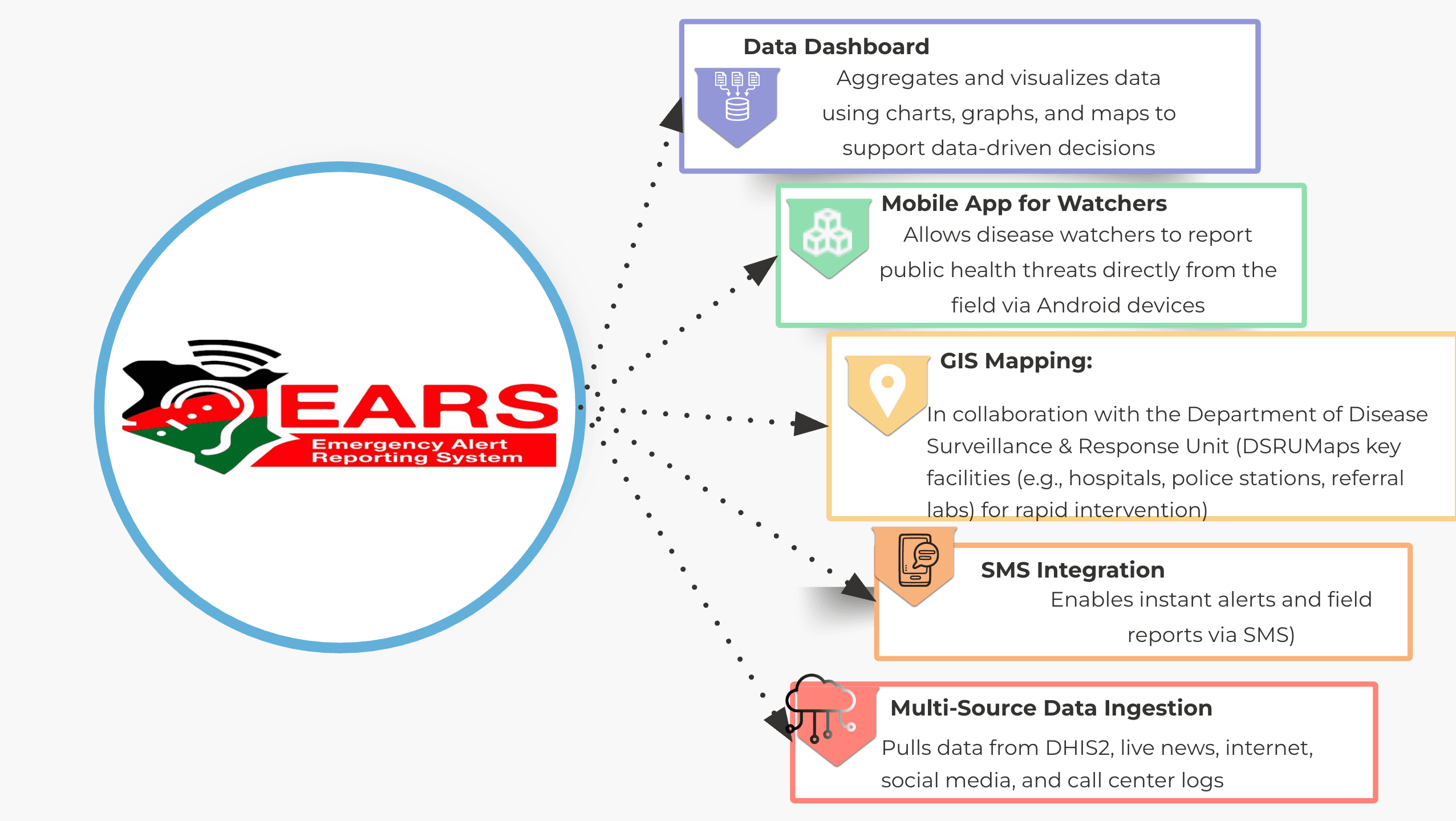 EARS
Emergency Alert Reporting System

Data Dashboard
Aggregates and visualizes data using charts, graphs, and maps to support data-driven decisions

Mobile App for Watchers
Allows disease watchers to report public health threats directly from the field via Android devices

GIS Mapping:
In collaboration with the Department of Disease Surveillance & Response Unit (DSRUMaps key facilities (e.g., hospitals, police stations, referral labs) for rapid intervention)

SMS Integration
Enables instant alerts and field reports via SMS)

Multi-Source Data Ingestion
Pulls data from DHIS2, live news, internet, social media, and call center logs